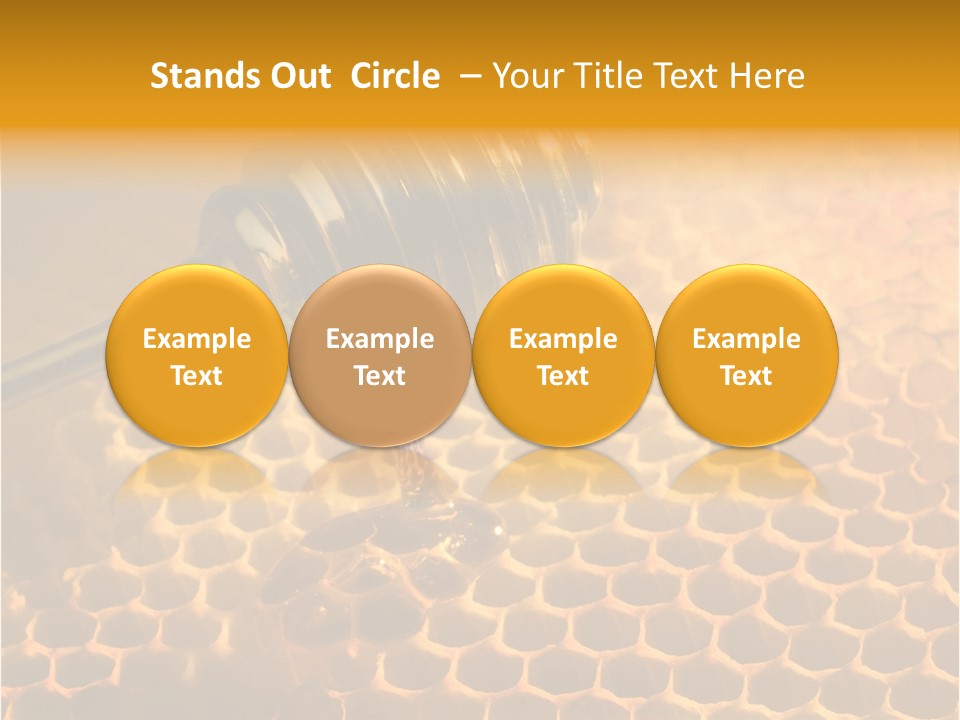 Stands Out Circle – Your Title Text Here

Example Text

Example Text

Example Text

Example Text